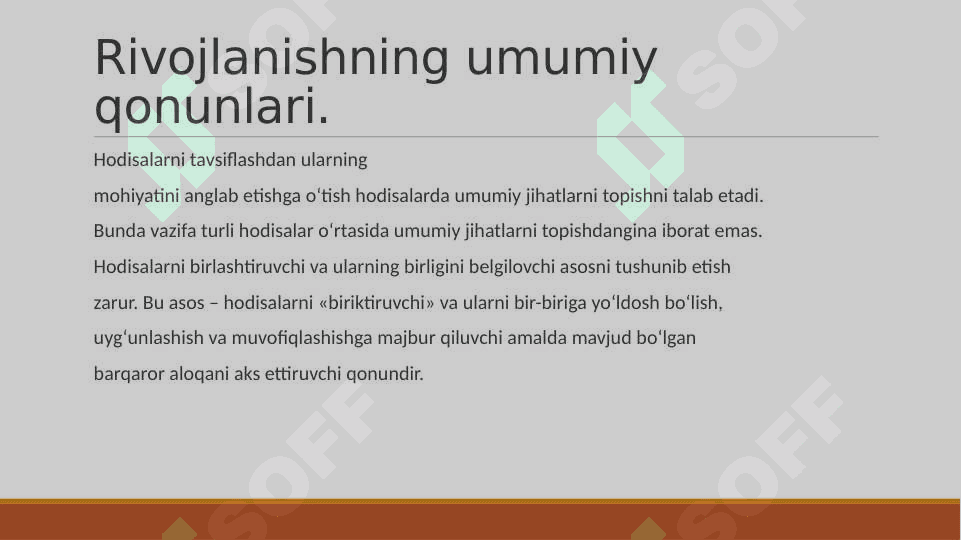 Rivojlanishning umumiy qonunlari.

Hodisalarni tavsiflashdan ularning

mohiyatini anglab etishga oʻtish hodisalarda umumiy jihatlarni topishni talab etadi.

Bunda vazifa turli hodisalar oʻrtasida umumiy jihatlarni topishdangina iborat emas.

Hodisalarni birlashtiruvchi va ularning birligini belgilovchi asosni tushunib etish

zarur. Bu asos – hodisalarni «biriktiruvchi» va ularni bir-biriga yoʻldosh boʻlish,

uygʻunlashish va muvofiqlashishga majbur qiluvchi amalda mavjud boʻlgan

barqaror aloqani aks ettiruvchi qonundir.

SOFF SOFF SOFF SOFF